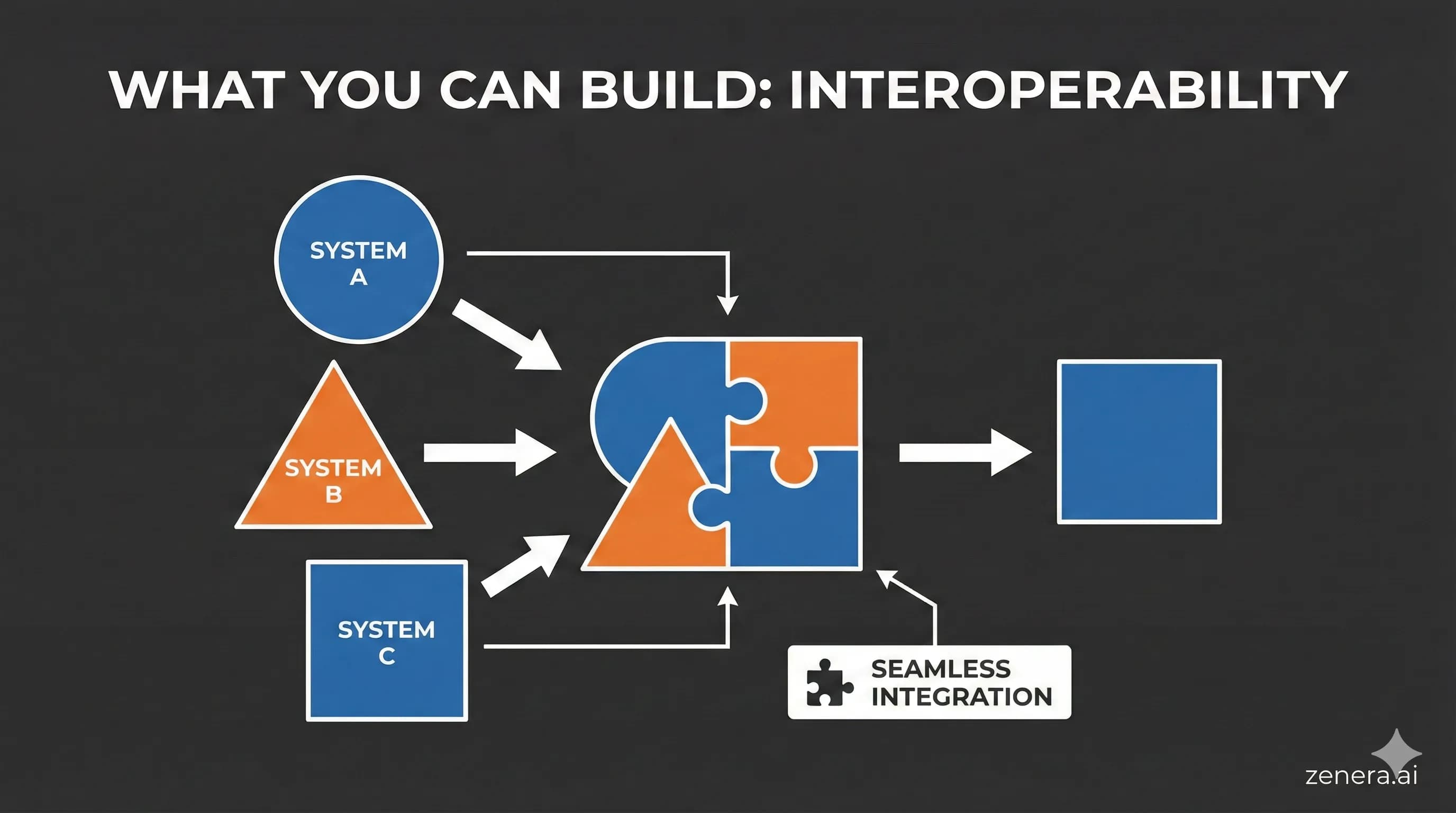 WHAT YOU CAN BUILD: INTEROPERABILITY

SYSTEM A

SYSTEM B

SYSTEM C

SEAMLESS INTEGRATION

zenera.ai